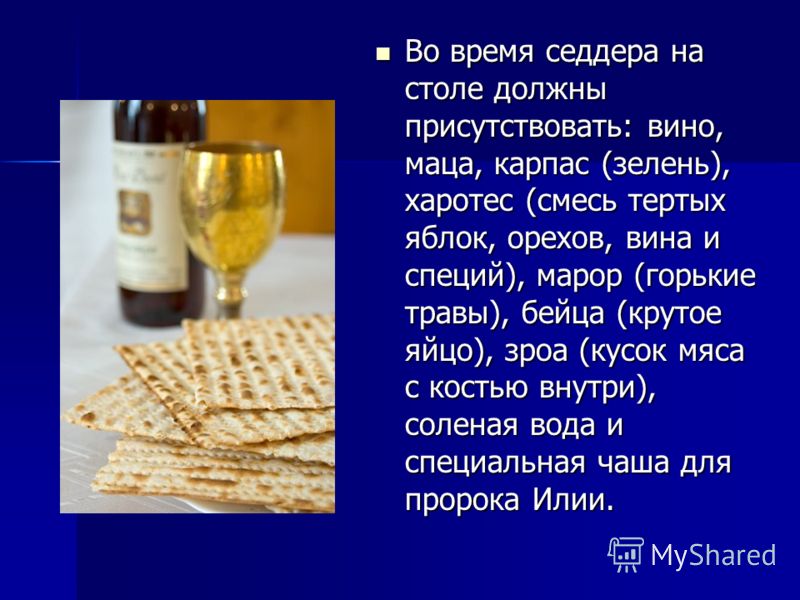 Во время седдера на столе должны присутствовать: вино, маца, карпас (зелень), харотес (смесь тертых яблок, орехов, вина и специй), марор (горькие травы), бейца (крутое яйцо), зроа (кусок мяса с костью внутри), соленая вода и специальная чаша для пророка Илии.

MyShared